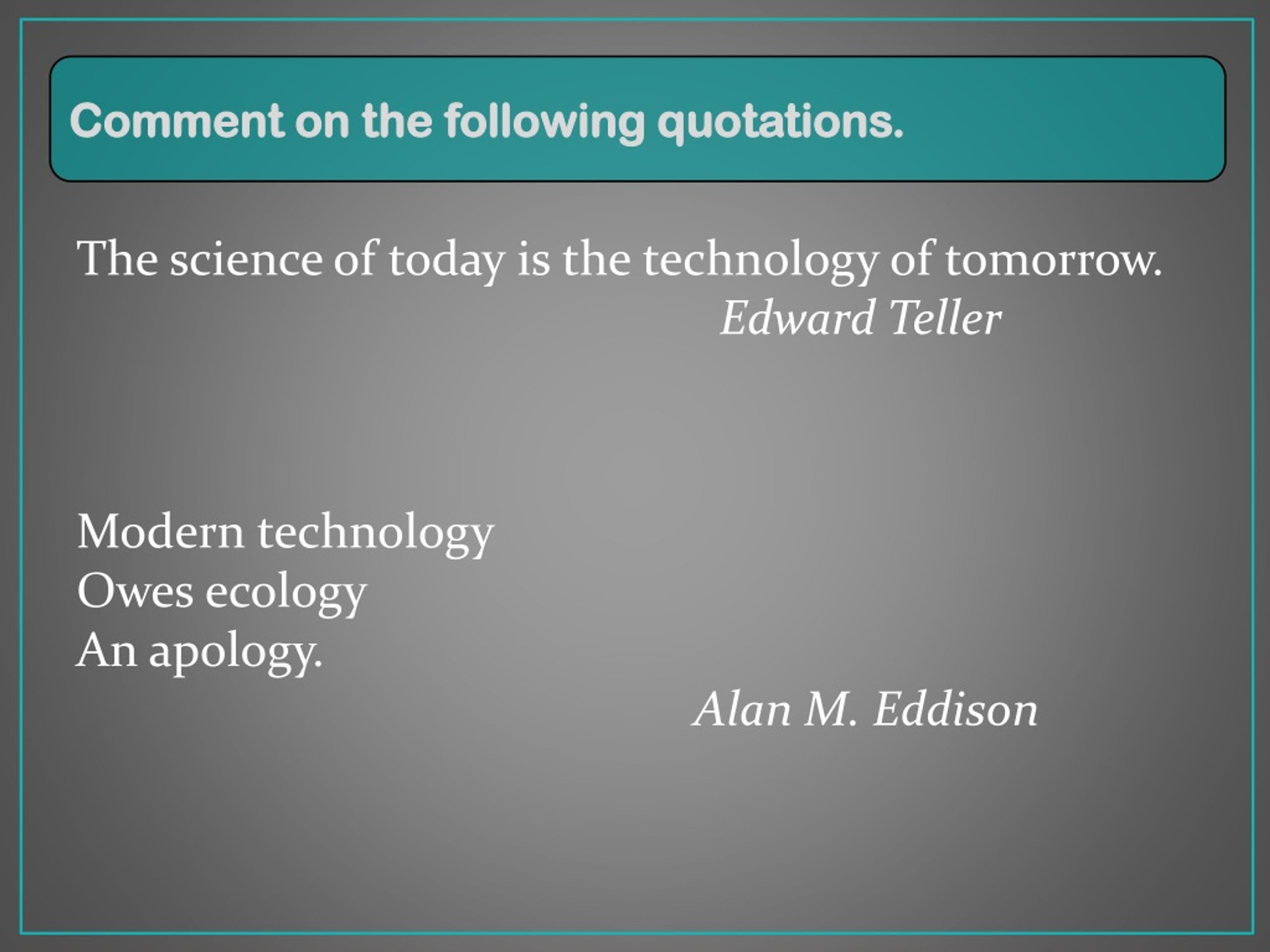 Comment on the following quotations.

The science of today is the technology of tomorrow.
Edward Teller

Modern technology
Owes ecology
An apology.
Alan M. Eddison